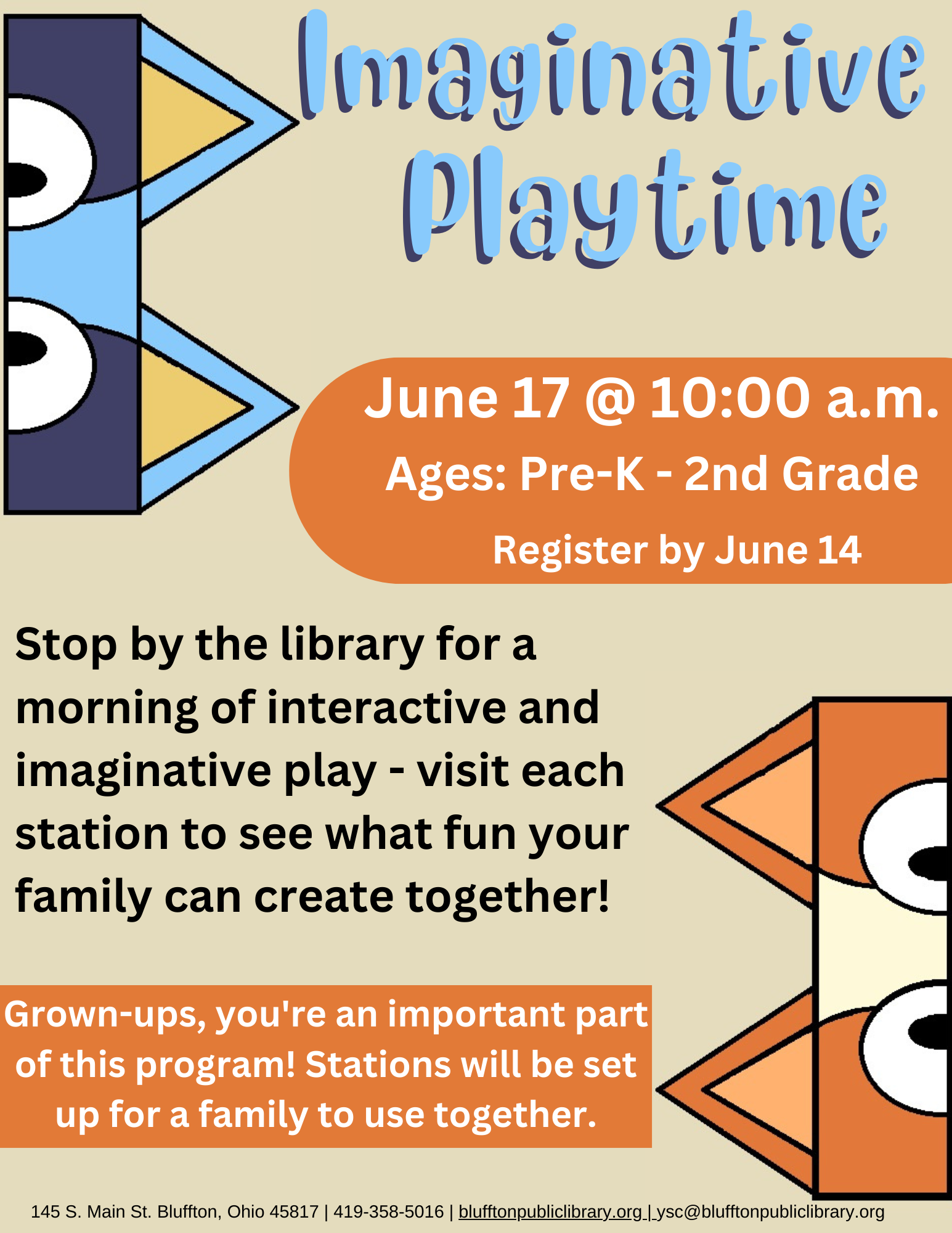 Imaginative Playtime

June 17 @ 10:00 a.m.
Ages: Pre-K - 2nd Grade
Register by June 14

Stop by the library for a morning of interactive and imaginative play - visit each station to see what fun your family can create together!

Grown-ups, you're an important part of this program! Stations will be set up for a family to use together.

145 S. Main St. Bluffton, Ohio 45817 | 419-358-5016 | blufftonpubliclibrary.org | ysc@blufftonpubliclibrary.org